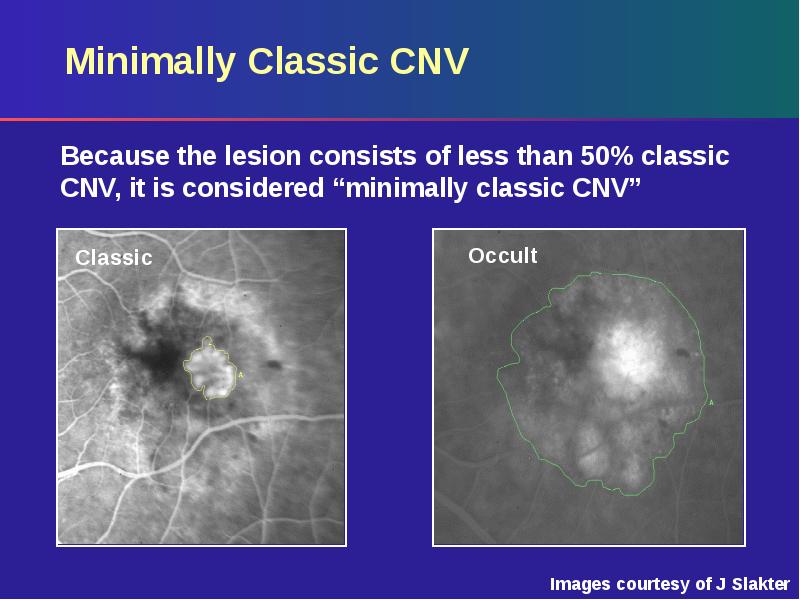 Minimally Classic CNV

Because the lesion consists of less than 50% classic CNV, it is considered “minimally classic CNV”

Classic

A

Occult

A

Images courtesy of J Slakter